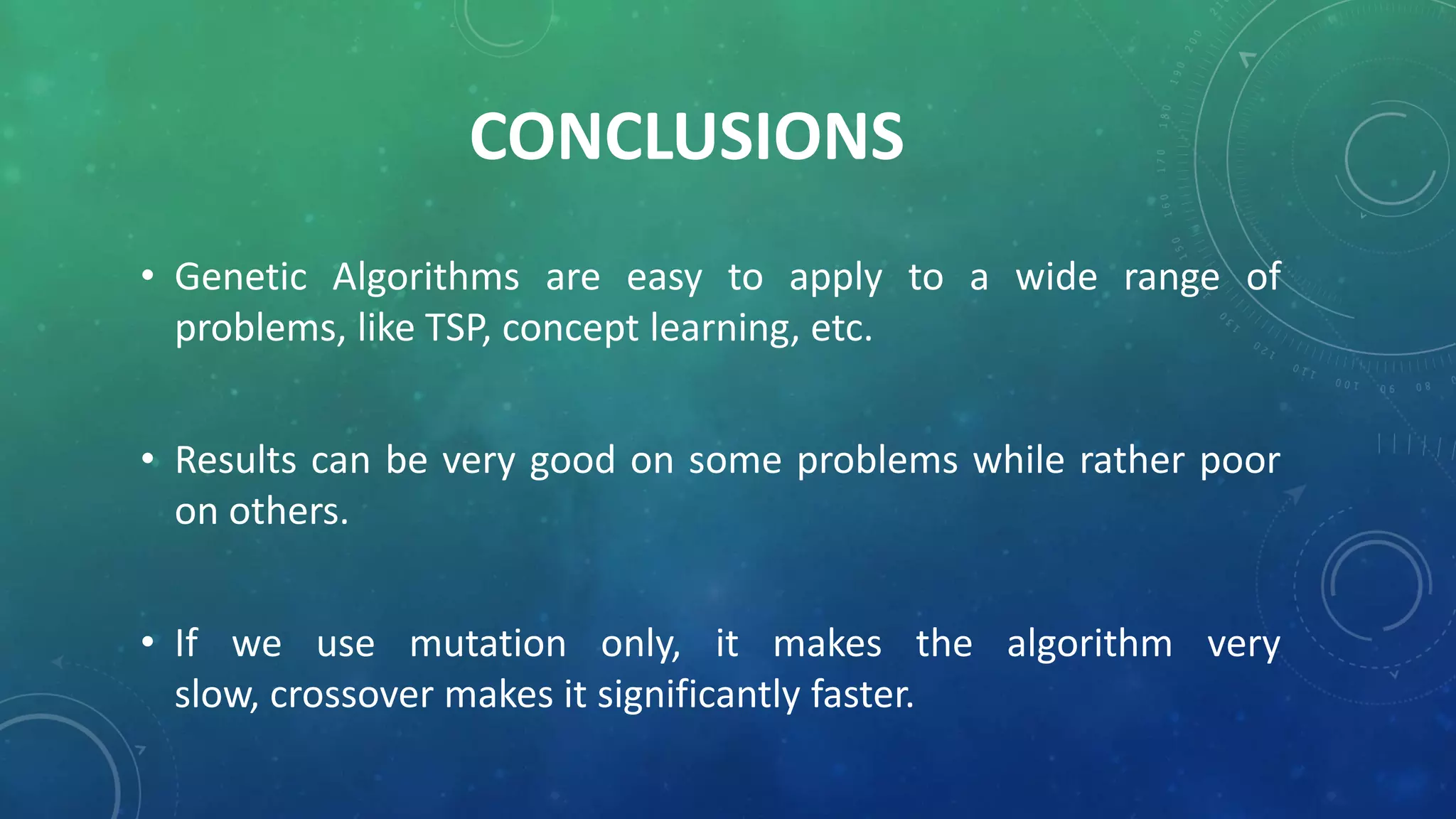 CONCLUSIONS

• Genetic Algorithms are easy to apply to a wide range of problems, like TSP, concept learning, etc.

• Results can be very good on some problems while rather poor on others.

• If we use mutation only, it makes the algorithm very slow, crossover makes it significantly faster.